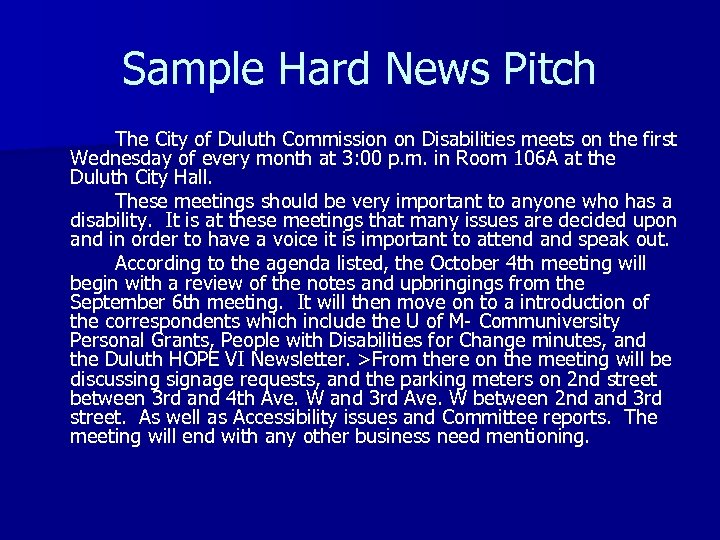 Sample Hard News Pitch

The City of Duluth Commission on Disabilities meets on the first Wednesday of every month at 3:00 p.m. in Room 106A at the Duluth City Hall.

These meetings should be very important to anyone who has a disability. It is at these meetings that many issues are decided upon and in order to have a voice it is important to attend and speak out.

According to the agenda listed, the October 4th meeting will begin with a review of the notes and upbringings from the September 6th meeting. It will then move on to a introduction of the correspondents which include the U of M- Communiversity Personal Grants, People with Disabilities for Change minutes, and the Duluth HOPE VI Newsletter. >From there on the meeting will be discussing signage requests, and the parking meters on 2nd street between 3rd and 4th Ave. W and 3rd Ave. W between 2nd and 3rd street. As well as Accessibility issues and Committee reports. The meeting will end with any other business need mentioning.